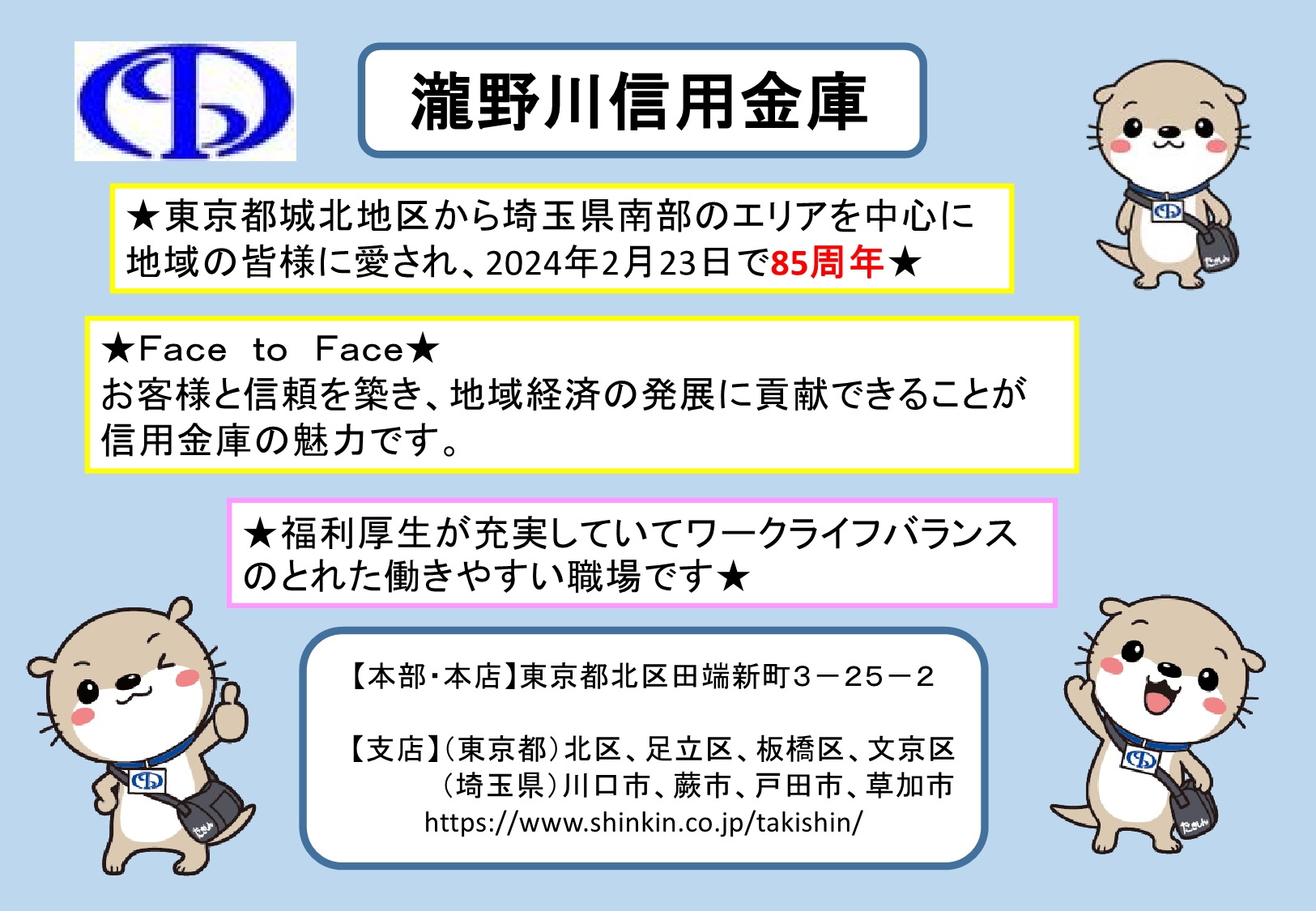 瀧野川信用金庫

★東京都城北地区から埼玉県南部のエリアを中心に地域の皆様に愛され、2024年2月23日で85周年★

★Face to Face★
お客様と信頼を築き、地域経済の発展に貢献できることが信用金庫の魅力です。

★福利厚生が充実していてワークライフバランスのとれた働きやすい職場です★

【本部･本店】東京都北区田端新町３－２５－２

【支店】(東京都)北区、足立区、板橋区、文京区
(埼玉県)川口市、蕨市、戸田市、草加市
https://www.shinkin.co.jp/takishin/